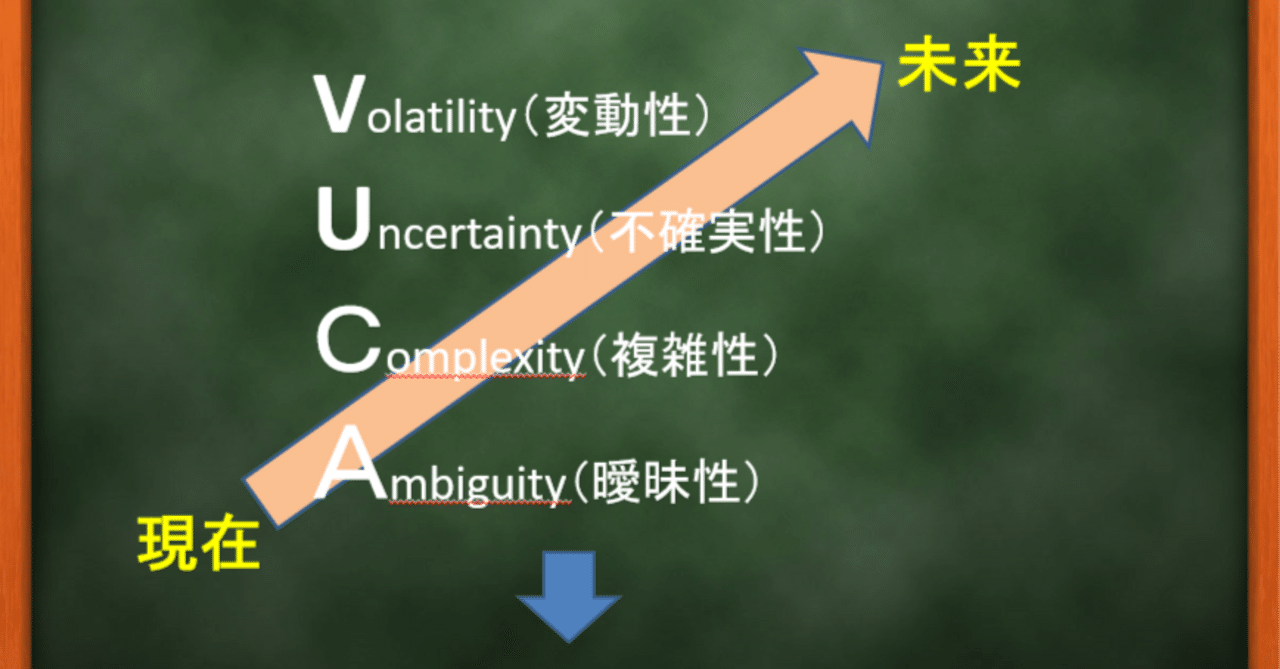 未来

Volatility（変動性）

Uncertainty（不確実性）

Complexity（複雑性）

Ambiguity（曖昧性）

現在